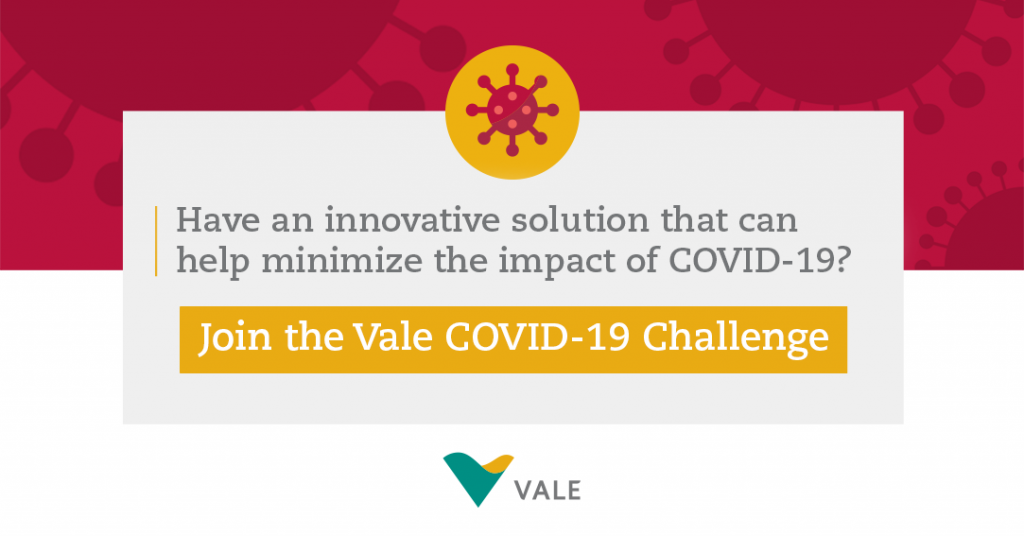 Have an innovative solution that can help minimize the impact of COVID-19?

Join the Vale COVID-19 Challenge

VALE